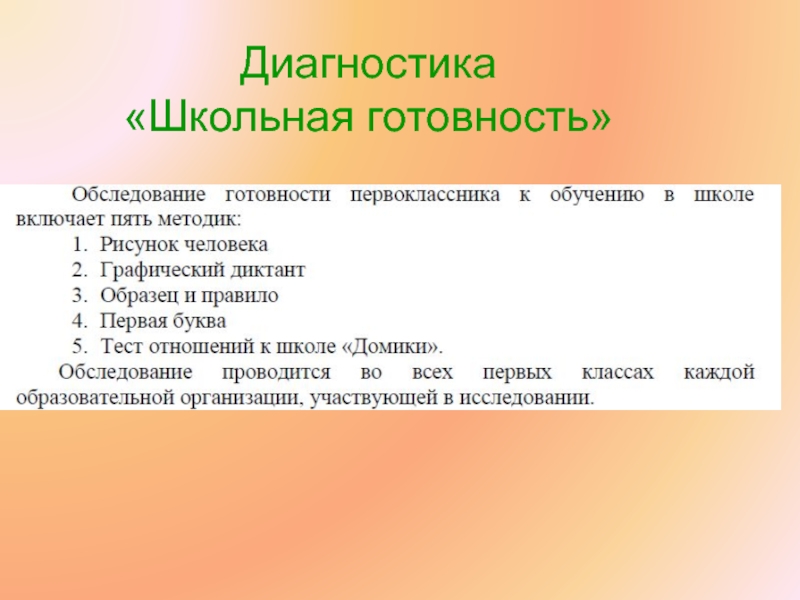 Диагностика
«Школьная готовность»

Обследование готовности первоклассника к обучению в школе включает пять методик:

1. Рисунок человека
2. Графический диктант
3. Образец и правило
4. Первая буква
5. Тест отношений к школе «Домики».

Обследование проводится во всех первых классах каждой образовательной организации, участвующей в исследовании.